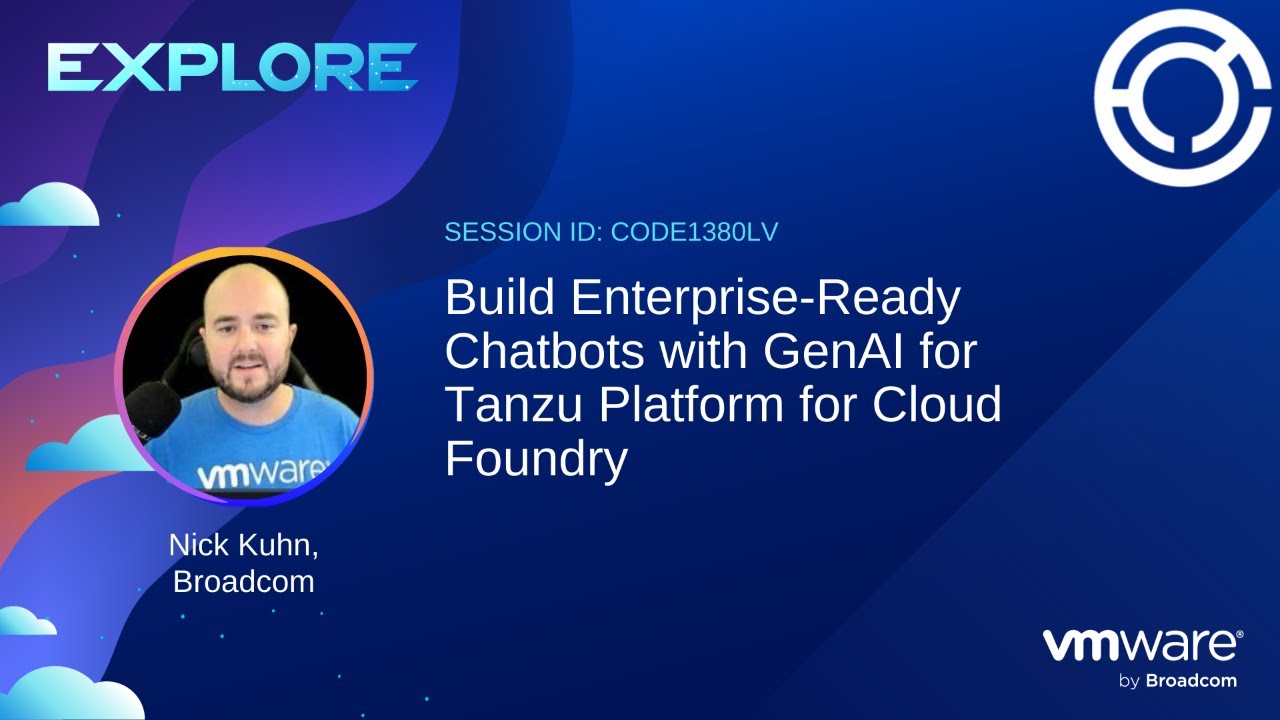 EXPLORE

SESSION ID: CODE1380LV

Build Enterprise-Ready Chatbots with GenAI for Tanzu Platform for Cloud Foundry

vmware

Nick Kuhn, Broadcom

vmware®
by Broadcom